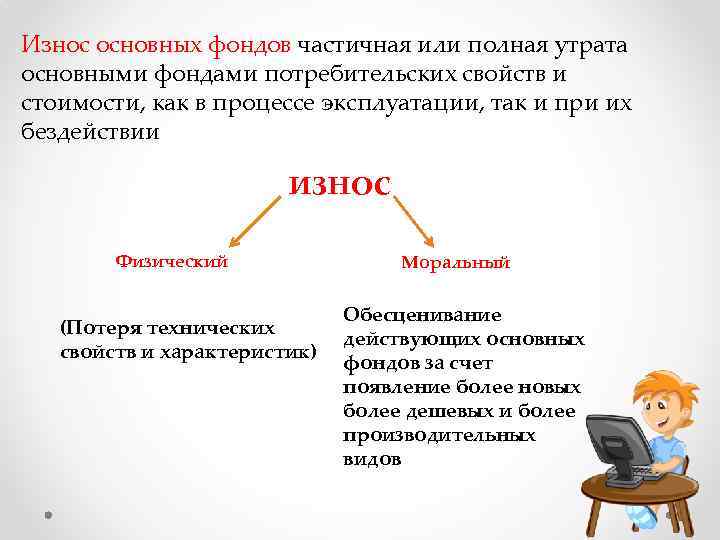 Износ основных фондов частичная или полная утрата основными фондами потребительских свойств и стоимости, как в процессе эксплуатации, так и при их бездействии

ИЗНОС

Физический

Моральный

(Потеря технических свойств и характеристик)

Обесценивание действующих основных фондов за счет появление более новых более дешевых и более производительных видов